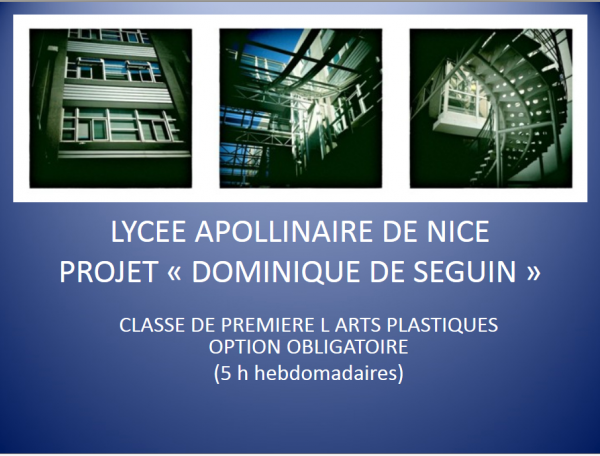 LYCEE APOLLINAIRE DE NICE
PROJET « DOMINIQUE DE SEGUIN »

CLASSE DE PREMIERE L ARTS PLASTIQUES
OPTION OBLIGATOIRE
(5 h hebdomadaires)